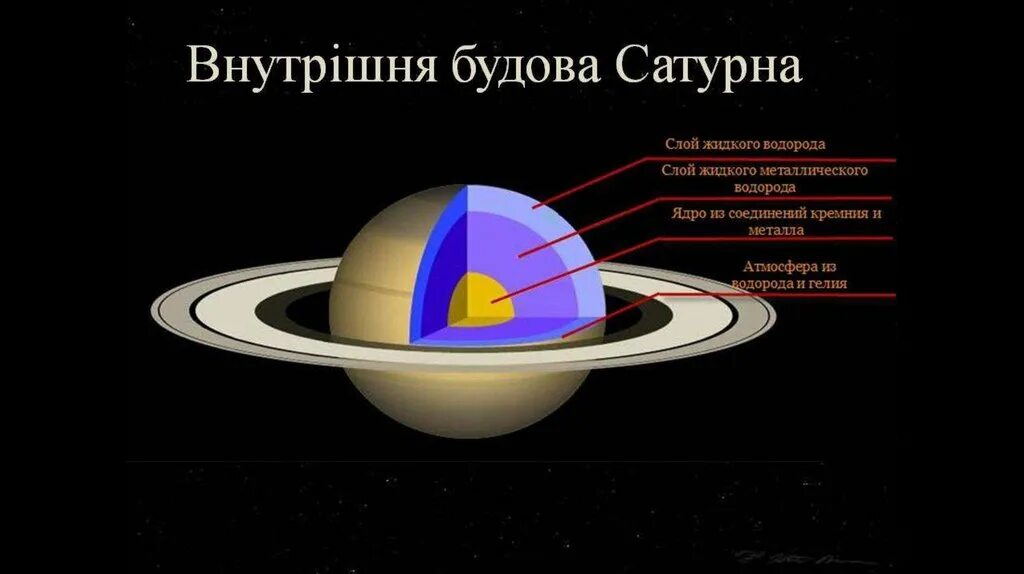 Внутрішня будова Сатурна

Слой жидкого водорода

Слой жидкого металлического водорода

Ядро из соединений кремния и металла

Атмосфера из водорода и гелия